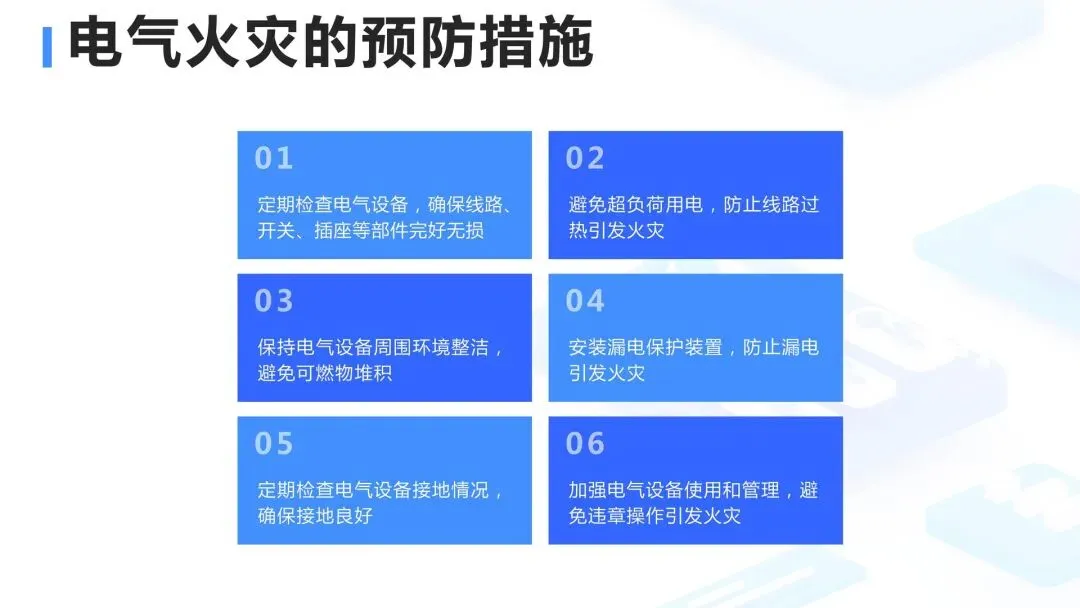 电气火灾的预防措施

01

定期检查电气设备，确保线路、开关、插座等部件完好无损

02

避免超负荷用电，防止线路过热引发火灾

03

保持电气设备周围环境整洁，避免可燃物堆积

04

安装漏电保护装置，防止漏电引发火灾

05

定期检查电气设备接地情况，确保接地良好

06

加强电气设备使用和管理，避免违章操作引发火灾